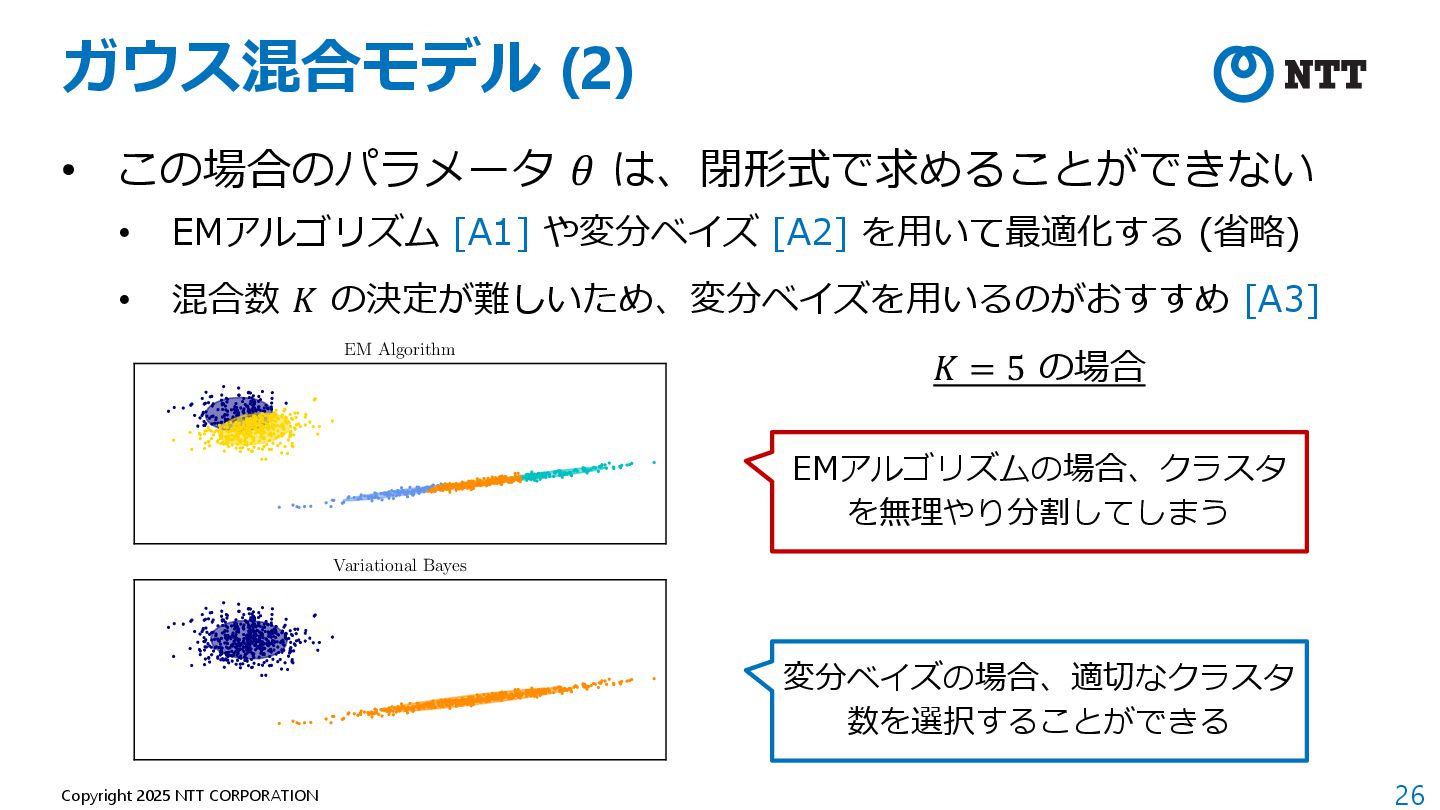 ガウス混合モデル (2)

NTT

• この場合のパラメータ $\theta$ は、閉形式で求めることができない

• EMアルゴリズム [A1] や変分ベイズ [A2] を用いて最適化する (省略)

• 混合数 $K$ の決定が難しいため、変分ベイズを用いるのがおすすめ [A3]

EM Algorithm

Variational Bayes

$K = 5$ の場合

EMアルゴリズムの場合、クラスタを無理やり分割してしまう

変分ベイズの場合、適切なクラスタ数を選択することができる

Copyright 2025 NTT CORPORATION

26